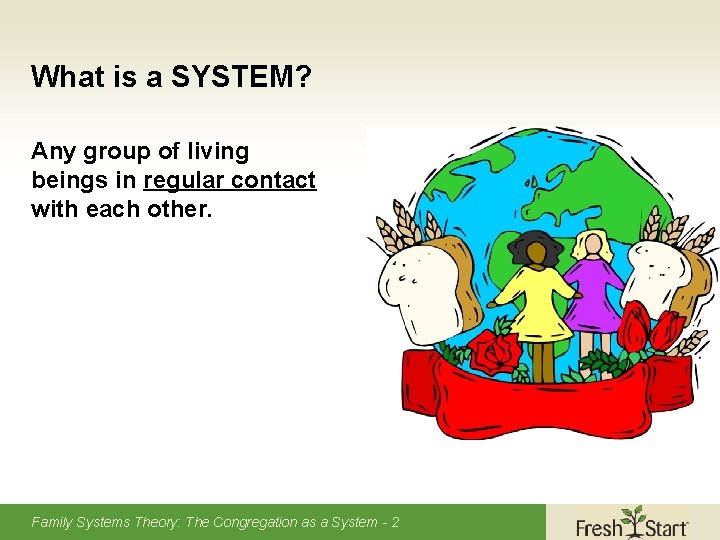 What is a SYSTEM?

Any group of living beings in regular contact with each other.

Family Systems Theory: The Congregation as a System - 2

Fresh Start